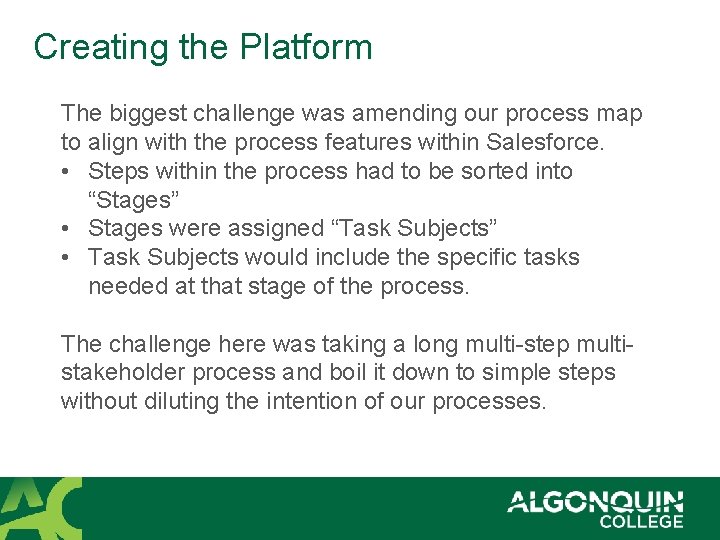 Creating the Platform

The biggest challenge was amending our process map to align with the process features within Salesforce.
• Steps within the process had to be sorted into “Stages”
• Stages were assigned “Task Subjects”
• Task Subjects would include the specific tasks needed at that stage of the process.

The challenge here was taking a long multi-step multi-stakeholder process and boil it down to simple steps without diluting the intention of our processes.

AC

ALGONQUIN COLLEGE